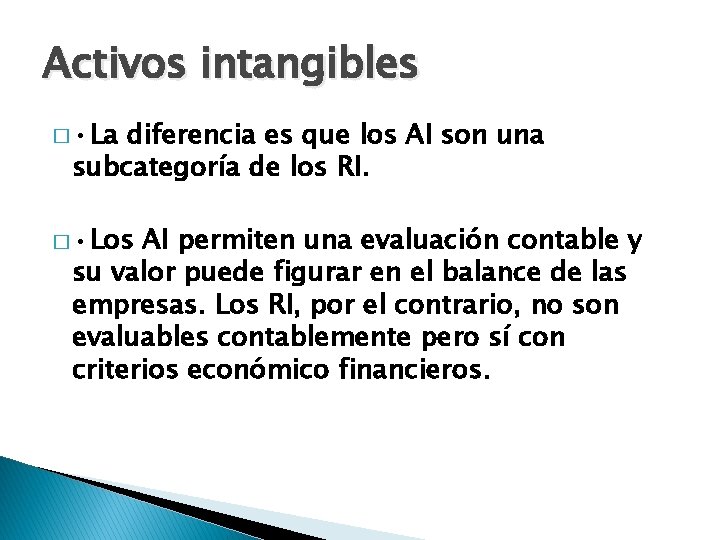 Activos intangibles

□ • La diferencia es que los AI son una subcategoría de los RI.

□ • Los AI permiten una evaluación contable y su valor puede figurar en el balance de las empresas. Los RI, por el contrario, no son evaluables contablemente pero sí con criterios económico financieros.